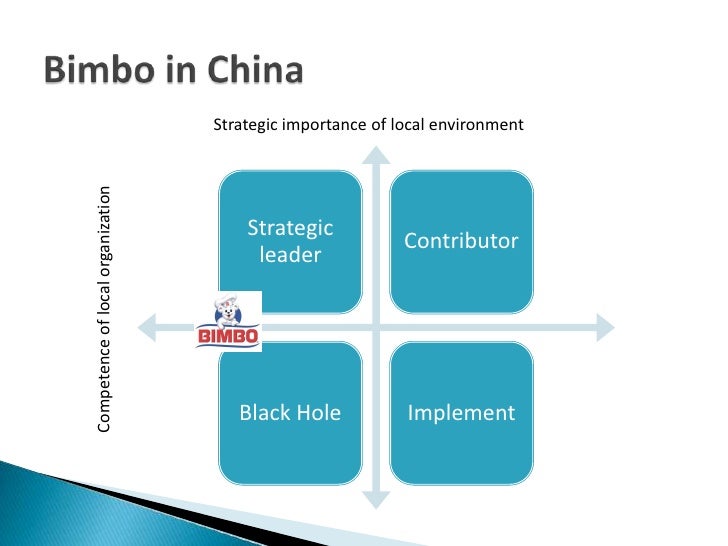 Bimbo in China

Strategic importance of local environment

Competence of local organization

Strategic leader

Contributor

BIMBO

Black Hole

Implement